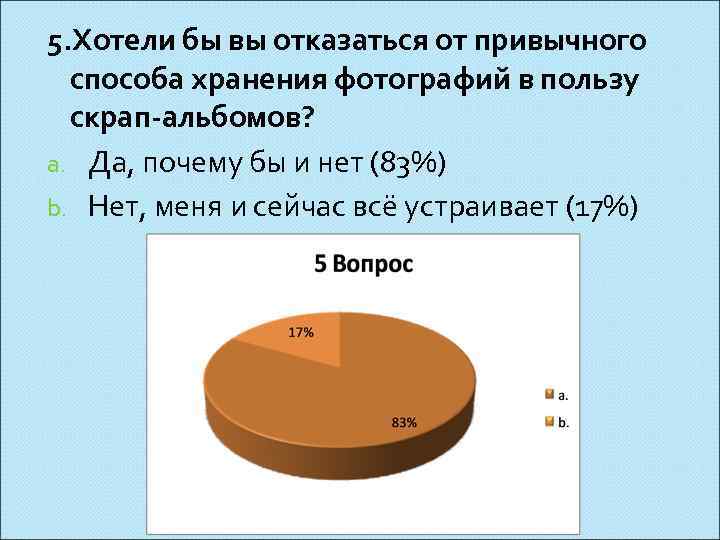 5.Хотели бы вы отказаться от привычного способа хранения фотографий в пользу скрап-альбомов?

a. Да, почему бы и нет (83%)

b. Нет, меня и сейчас всё устраивает (17%)

5 Вопрос

17%

83%

a.

b.